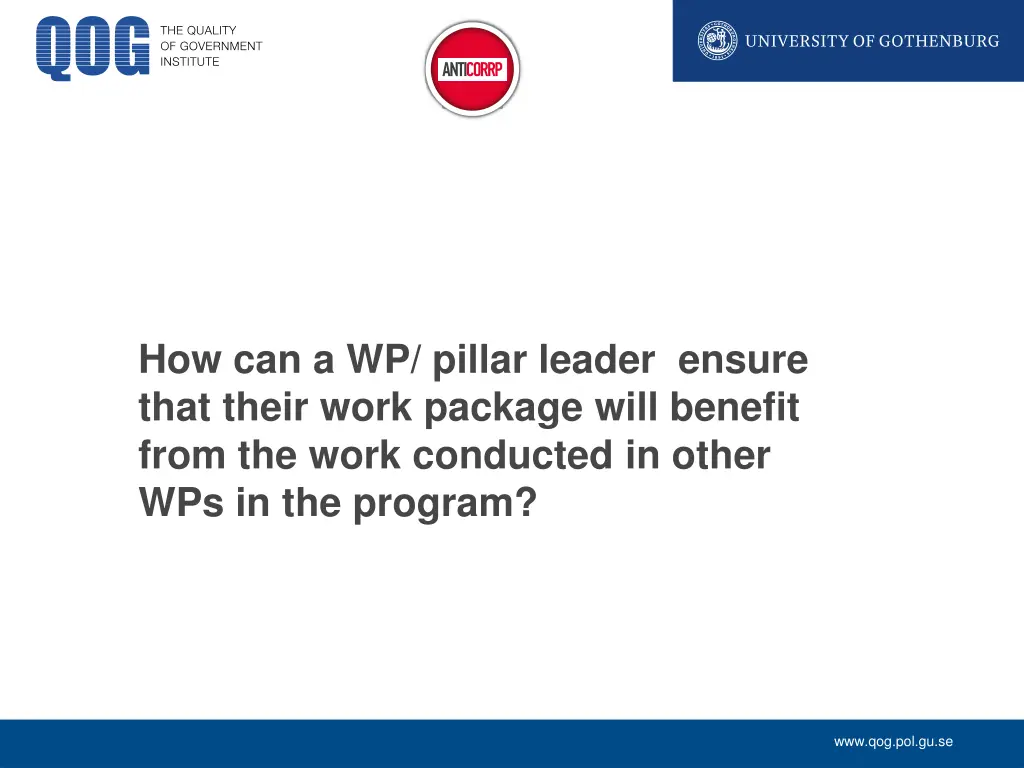 QOG THE QUALITY OF GOVERNMENT INSTITUTE

ANTICORRP

UNIVERSITY OF GOTHENBURG

How can a WP/ pillar leader ensure that their work package will benefit from the work conducted in other WPs in the program?

www.qog.pol.gu.se